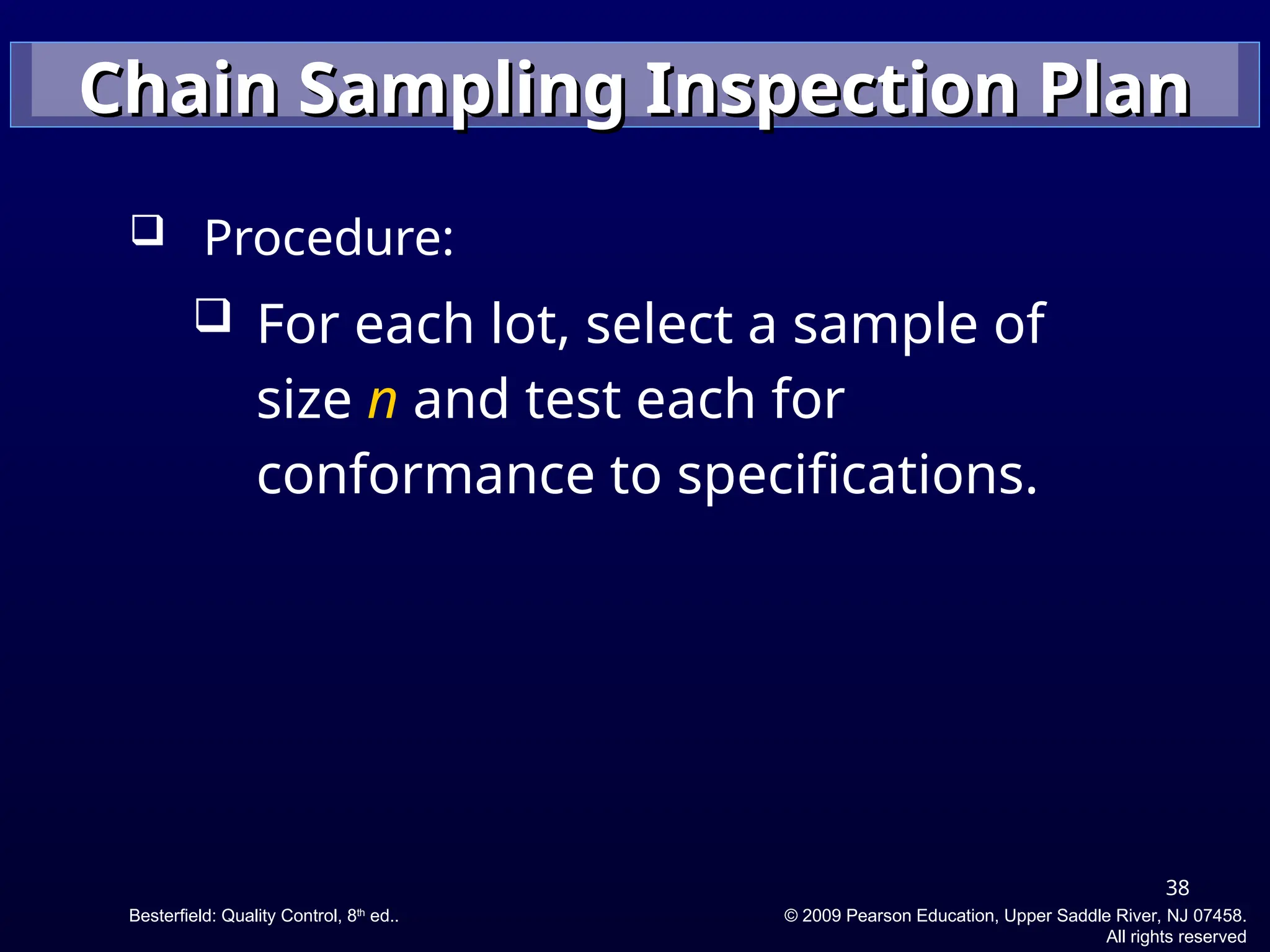 Chain Sampling Inspection Plan

❑ Procedure:

❑ For each lot, select a sample of size $n$ and test each for conformance to specifications.

38

Besterfield: Quality Control, 8th ed..

© 2009 Pearson Education, Upper Saddle River, NJ 07458. All rights reserved